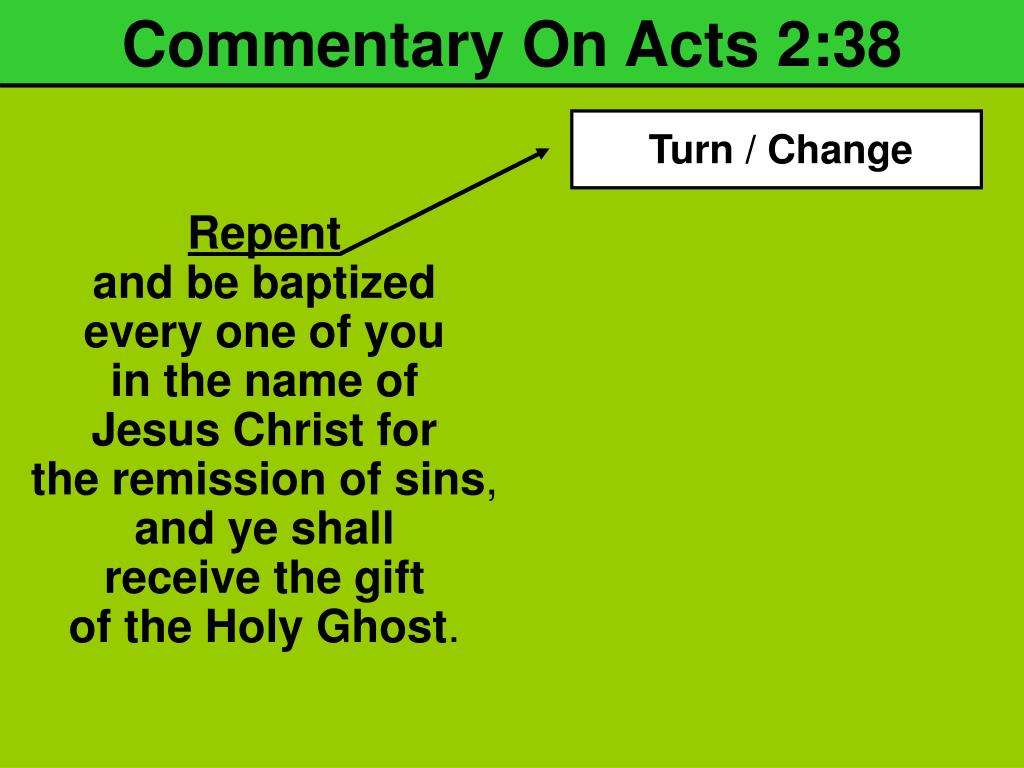 Commentary On Acts 2:38

Turn / Change

Repent
and be baptized
every one of you
in the name of
Jesus Christ for
the remission of sins,
and ye shall
receive the gift
of the Holy Ghost.